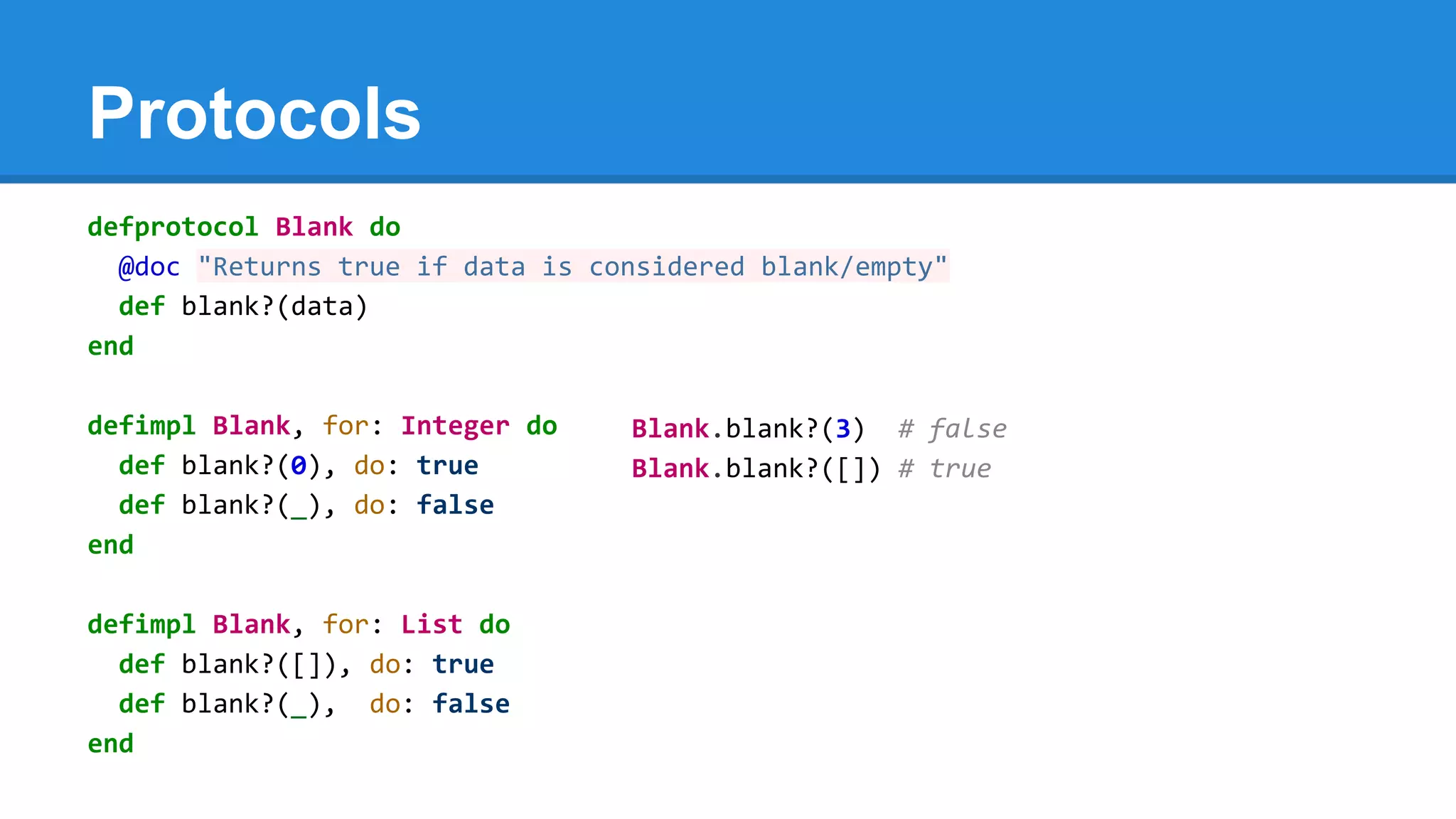 Protocols

defprotocol Blank do
  @doc "Returns true if data is considered blank/empty"
  def blank?(data)
end

defimpl Blank, for: Integer do
  def blank?(0), do: true
  def blank?(_), do: false
end

defimpl Blank, for: List do
  def blank?([]), do: true
  def blank?(_),  do: false
end

Blank.blank?(3)  # false
Blank.blank?([]) # true